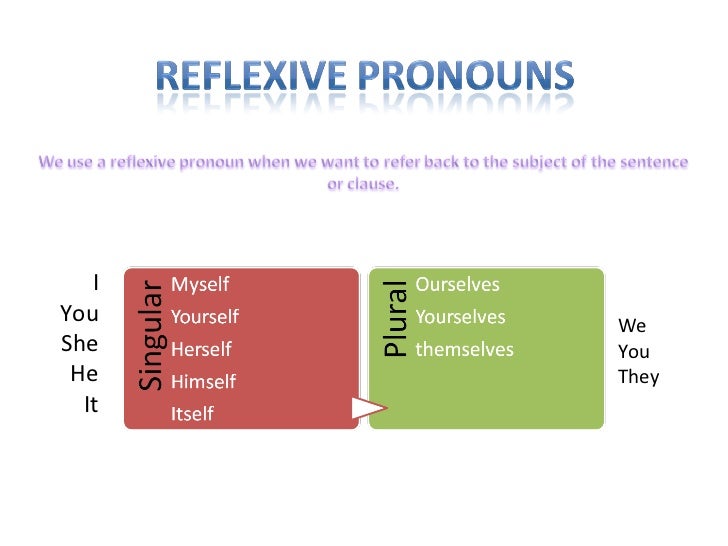 REFLEXIVE PRONOUNS

We use a reflexive pronoun when we want to refer back to the subject of the sentence or clause.

I
You
She
He
It

Singular
Myself
Yourself
Herself
Himself
Itself

Plural
Ourselves
Yourselves
themselves

We
You
They